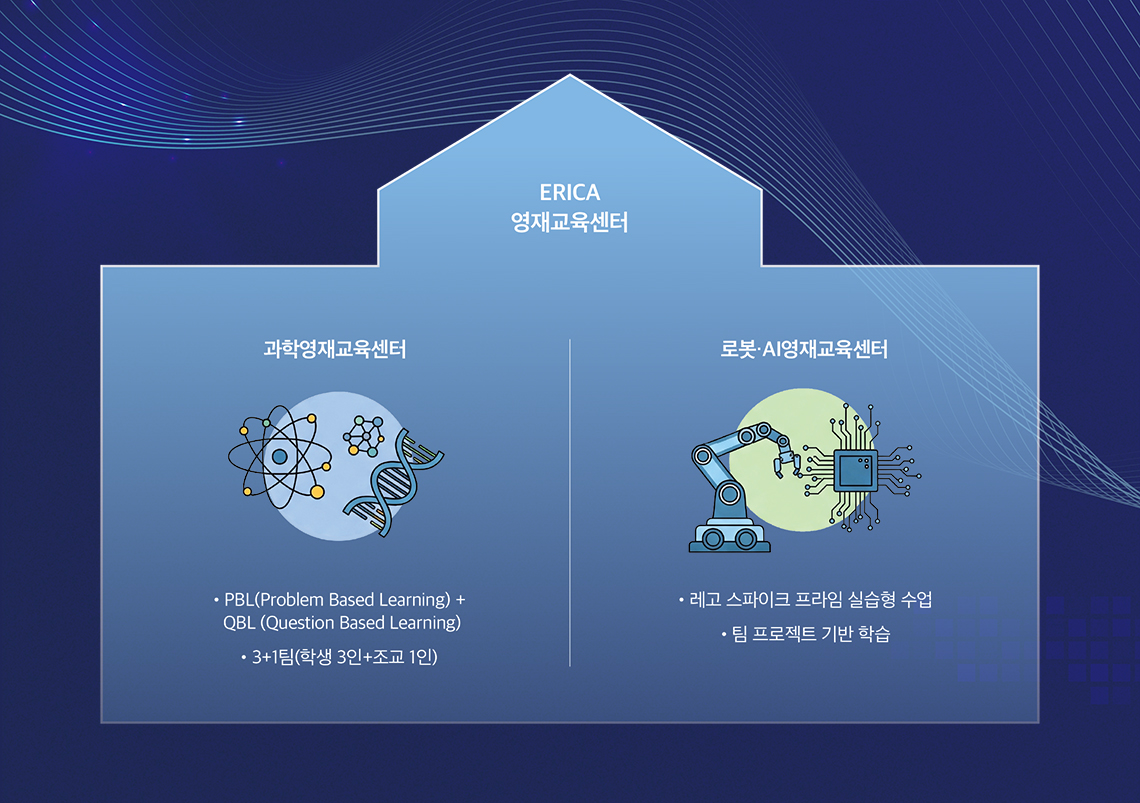 ERICA
영재교육센터

과학영재교육센터

• PBL(Problem Based Learning) + QBL (Question Based Learning)

• 3+1팀(학생 3인+조교 1인)

로봇·AI영재교육센터

• 레고 스파이크 프라임 실습형 수업

• 팀 프로젝트 기반 학습